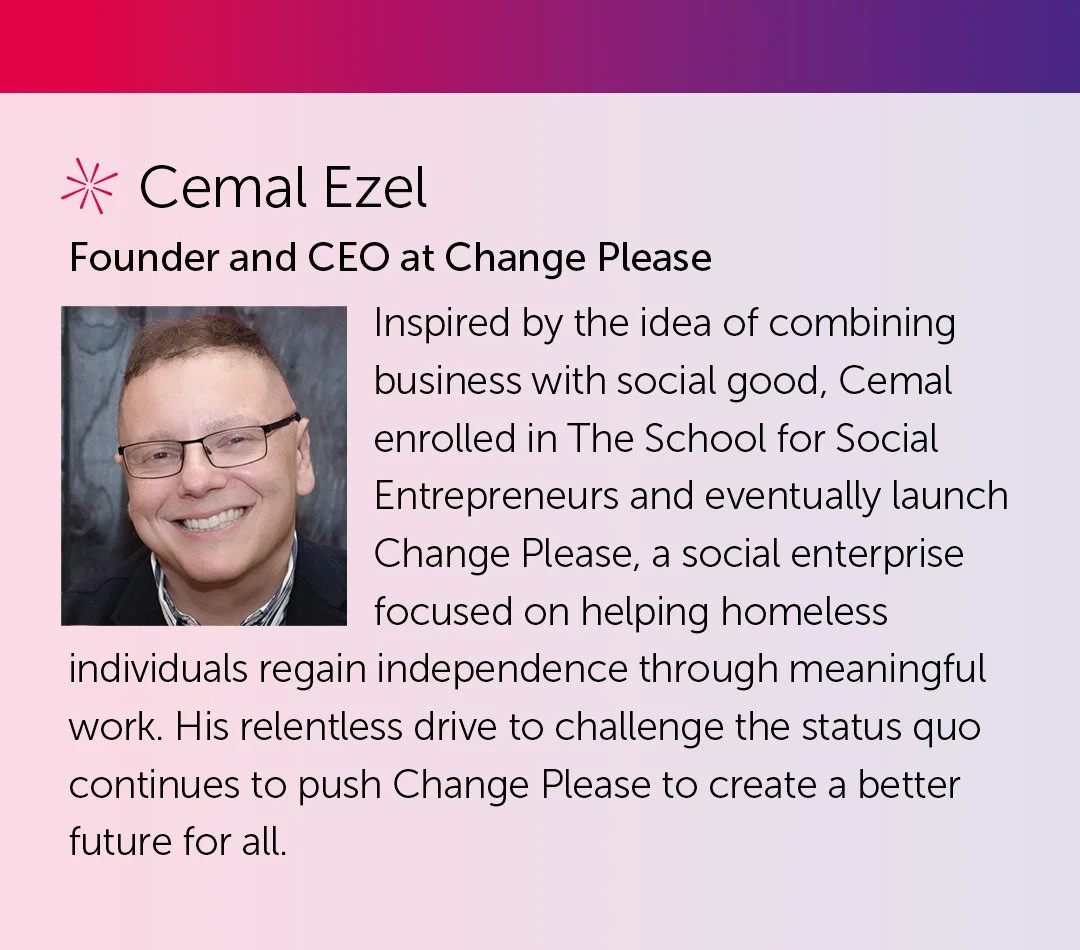 Cemal Ezel

Founder and CEO at Change Please

Inspired by the idea of combining business with social good, Cemal enrolled in The School for Social Entrepreneurs and eventually launch Change Please, a social enterprise focused on helping homeless individuals regain independence through meaningful work. His relentless drive to challenge the status quo continues to push Change Please to create a better future for all.